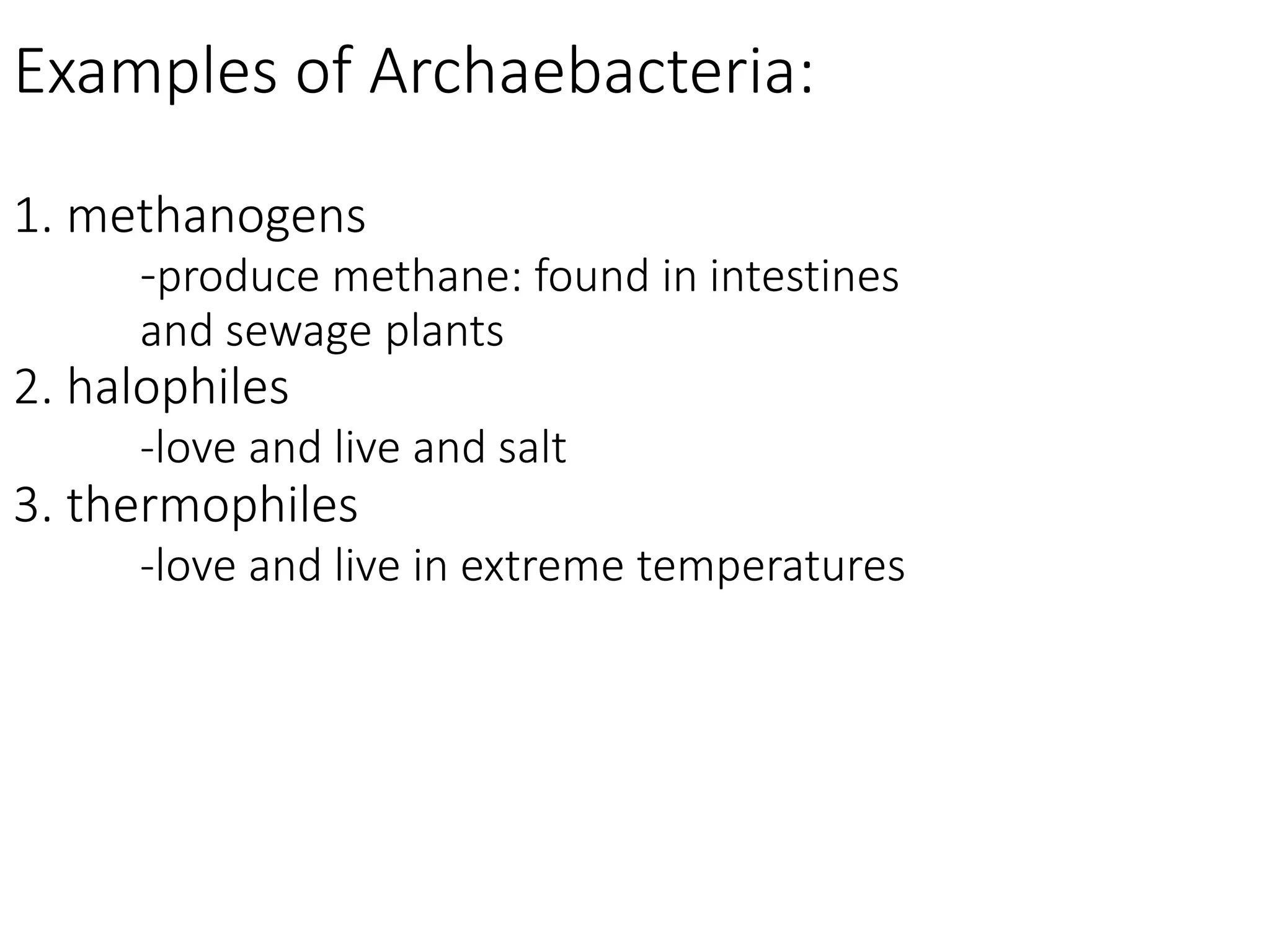 Examples of Archaebacteria:

1. methanogens

-produce methane: found in intestines and sewage plants

2. halophiles

-love and live and salt

3. thermophiles

-love and live in extreme temperatures